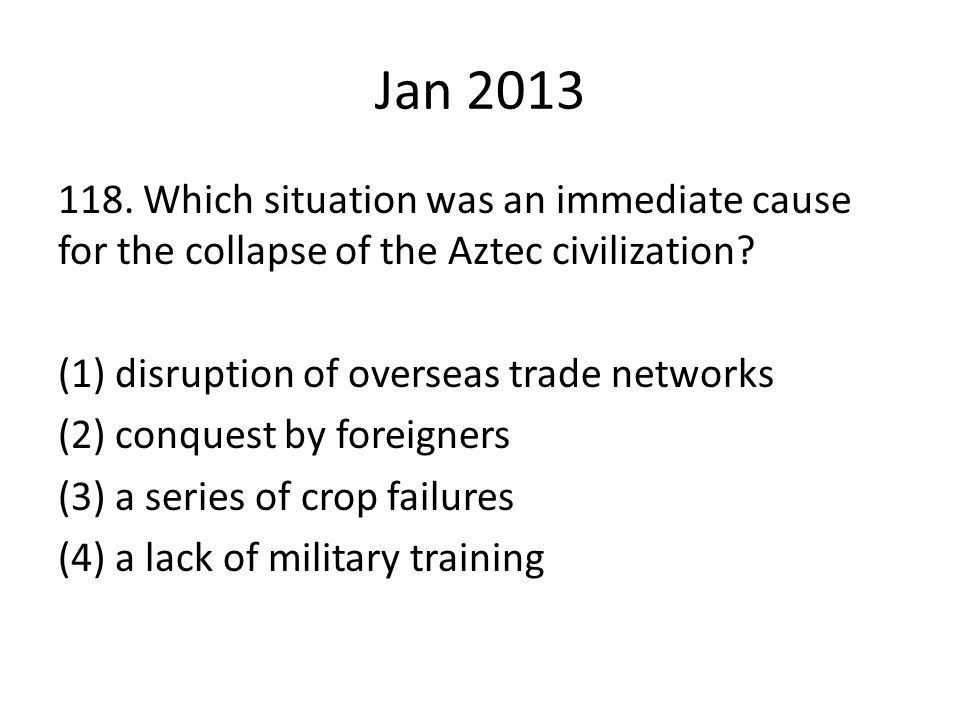 Jan 2013

118. Which situation was an immediate cause for the collapse of the Aztec civilization?

(1) disruption of overseas trade networks
(2) conquest by foreigners
(3) a series of crop failures
(4) a lack of military training